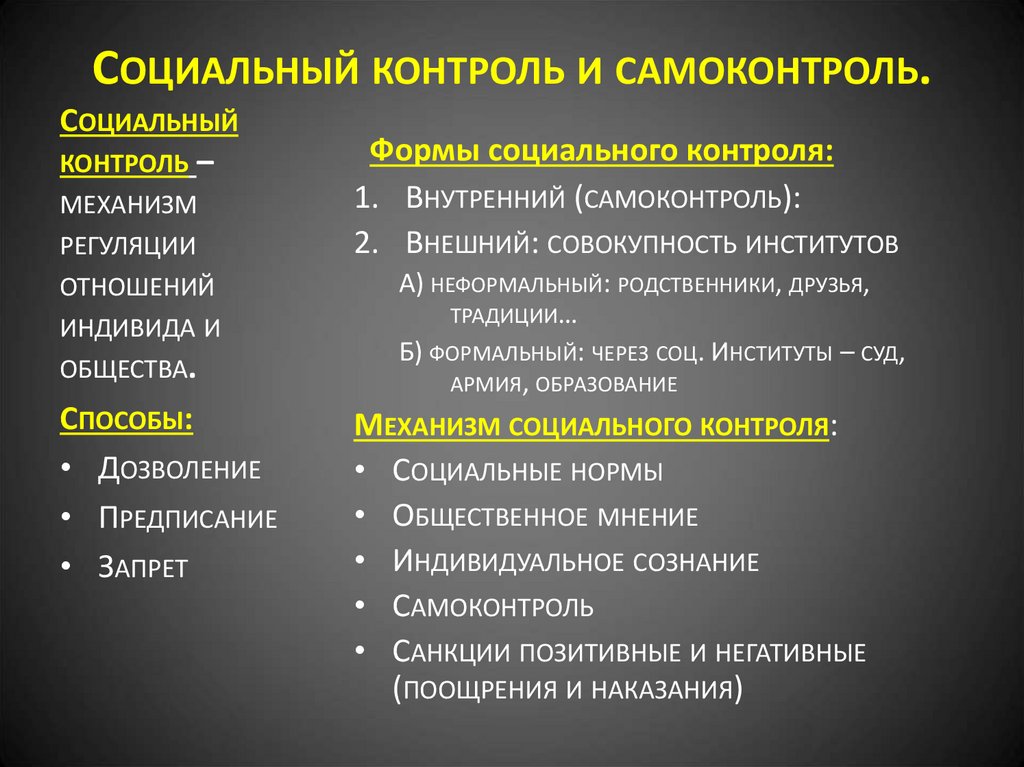 Социальный контроль и самоконтроль.

Социальный контроль – механизм регуляции отношений индивида и общества.

Способы:

• Дозволение
• Предписание
• Запрет

Формы социального контроля:

1. Внутренний (самоконтроль):
2. Внешний: совокупность институтов

А) неформальный: родственники, друзья, традиции…

Б) формальный: через соц. Институты – суд, армия, образование

Механизм социального контроля:

• Социальные нормы
• Общественное мнение
• Индивидуальное сознание
• Самоконтроль
• Санкции позитивные и негативные (поощрения и наказания)